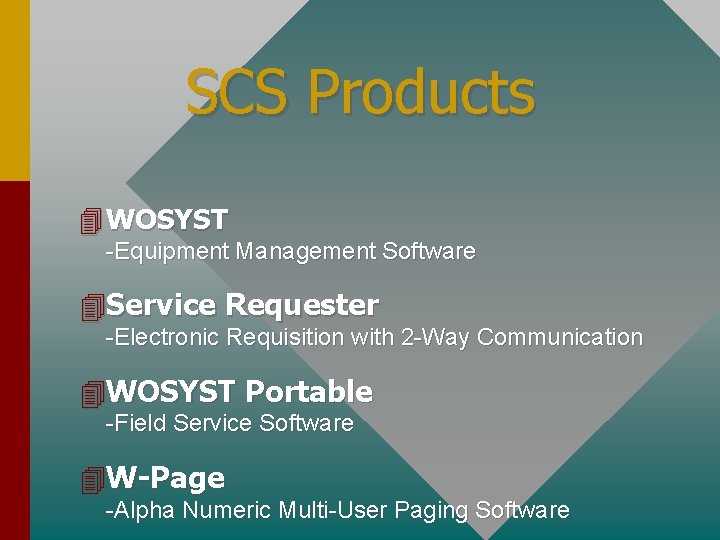 SCS Products

WOSYST
-Equipment Management Software

Service Requester
-Electronic Requisition with 2-Way Communication

WOSYST Portable
-Field Service Software

W-Page
-Alpha Numeric Multi-User Paging Software